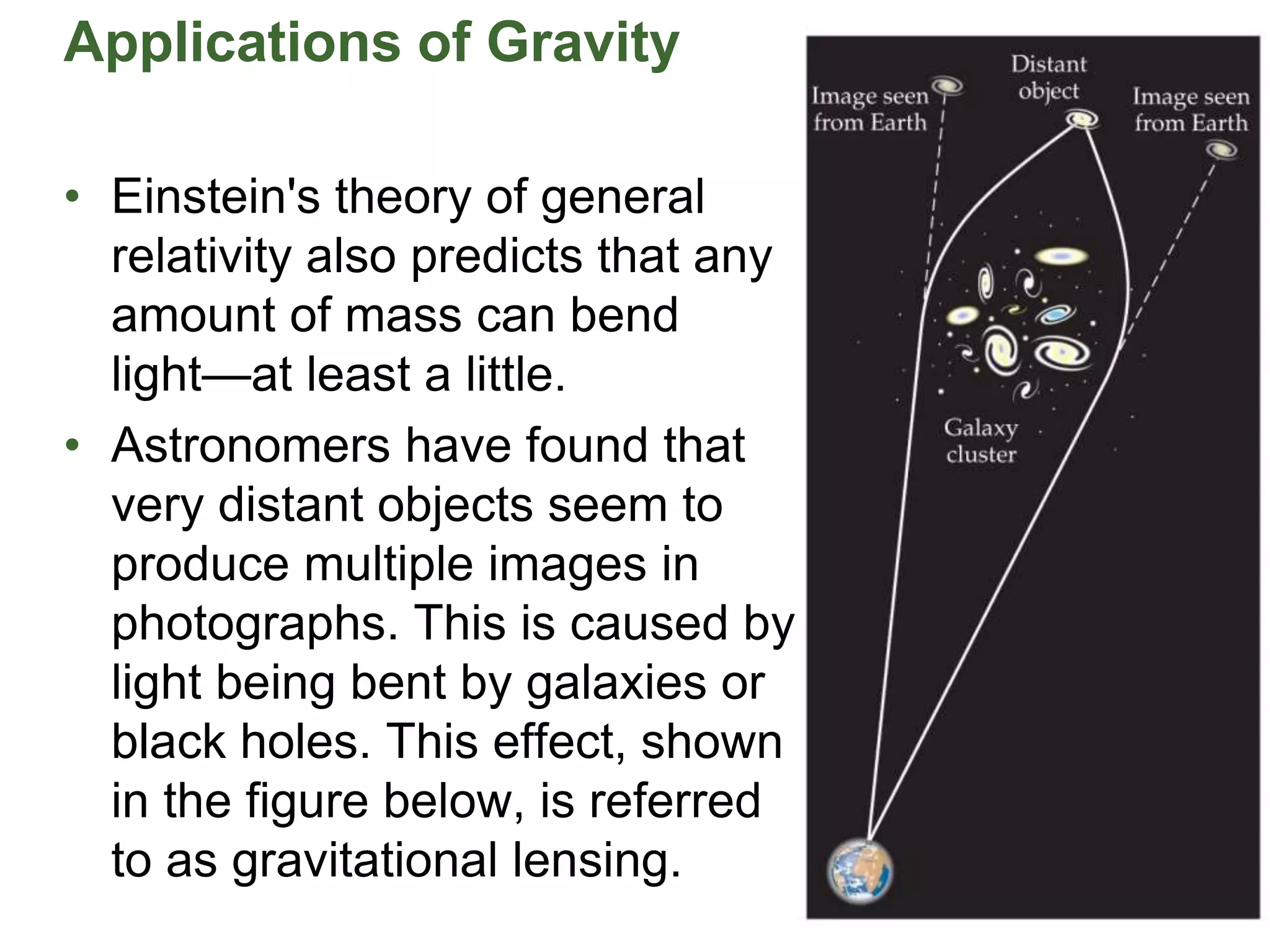 Applications of Gravity

• Einstein's theory of general relativity also predicts that any amount of mass can bend light—at least a little.

• Astronomers have found that very distant objects seem to produce multiple images in photographs. This is caused by light being bent by galaxies or black holes. This effect, shown in the figure below, is referred to as gravitational lensing.

Image seen from Earth

Distant object

Image seen from Earth

Galaxy cluster